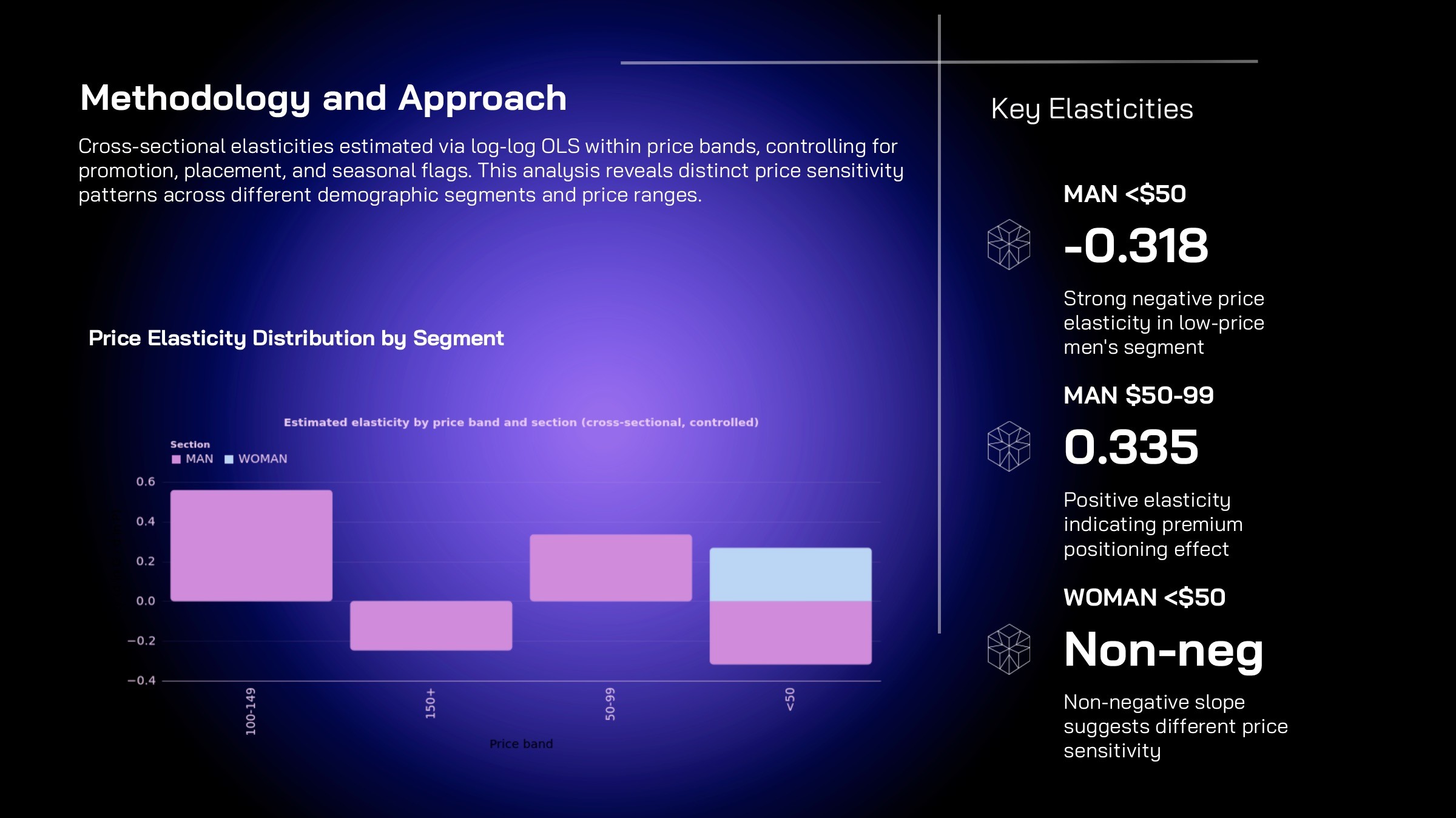 Methodology and Approach

Cross-sectional elasticities estimated via log-log OLS within price bands, controlling for promotion, placement, and seasonal flags. This analysis reveals distinct price sensitivity patterns across different demographic segments and price ranges.

Price Elasticity Distribution by Segment

Estimated elasticity by price band and section (cross-sectional, controlled)

Section
MAN WOMAN

0.6
0.4
0.2
0.0
−0.2
−0.4

100-149
150+
50-99
<50

Price band

Key Elasticities

MAN <$50
-0.318
Strong negative price elasticity in low-price men's segment

MAN $50-99
0.335
Positive elasticity indicating premium positioning effect

WOMAN <$50
Non-neg
Non-negative slope suggests different price sensitivity